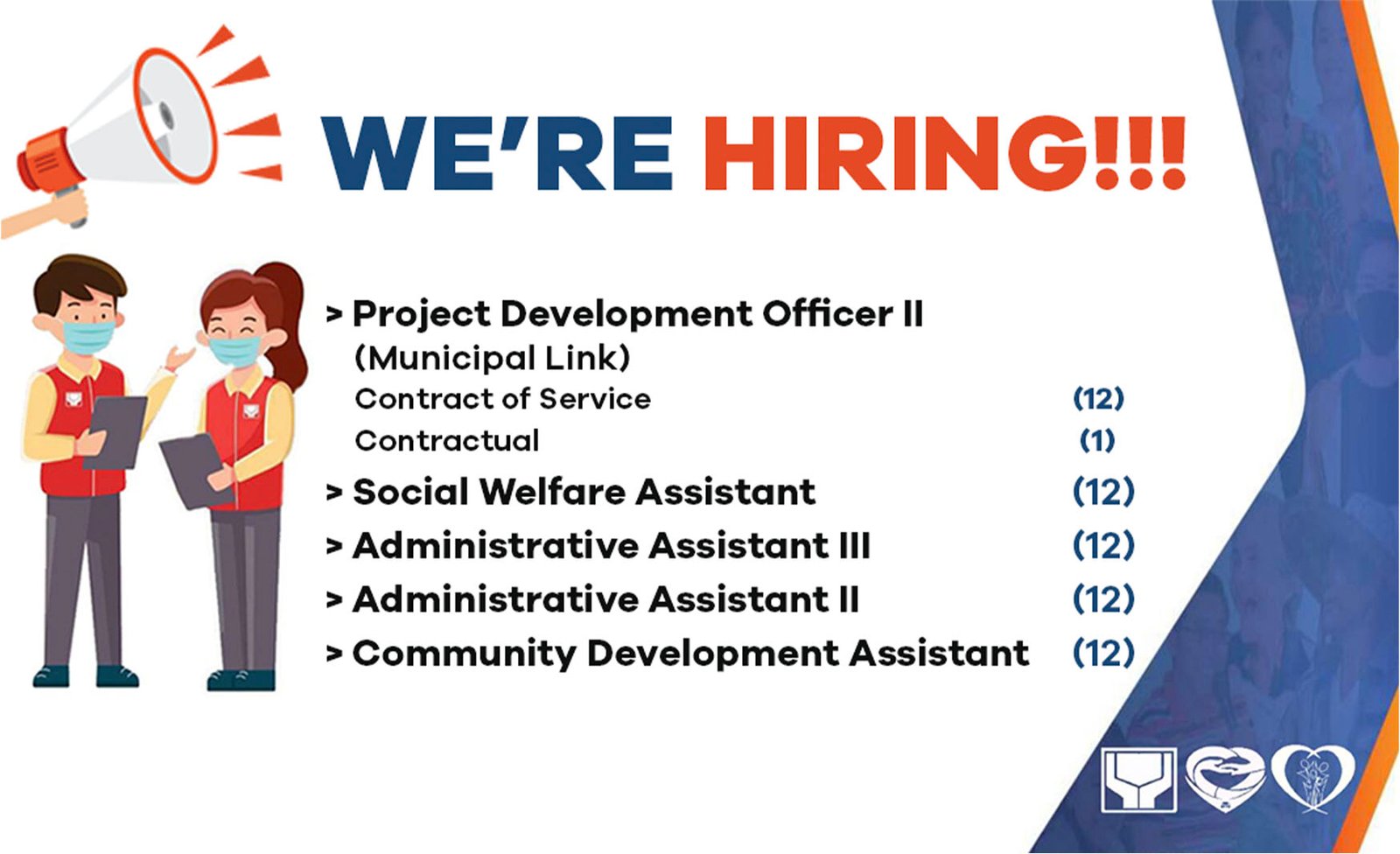 WE'RE HIRING!!!

> Project Development Officer II (Municipal Link)
Contract of Service (12)
Contractual (1)
> Social Welfare Assistant (12)
> Administrative Assistant III (12)
> Administrative Assistant II (12)
> Community Development Assistant (12)